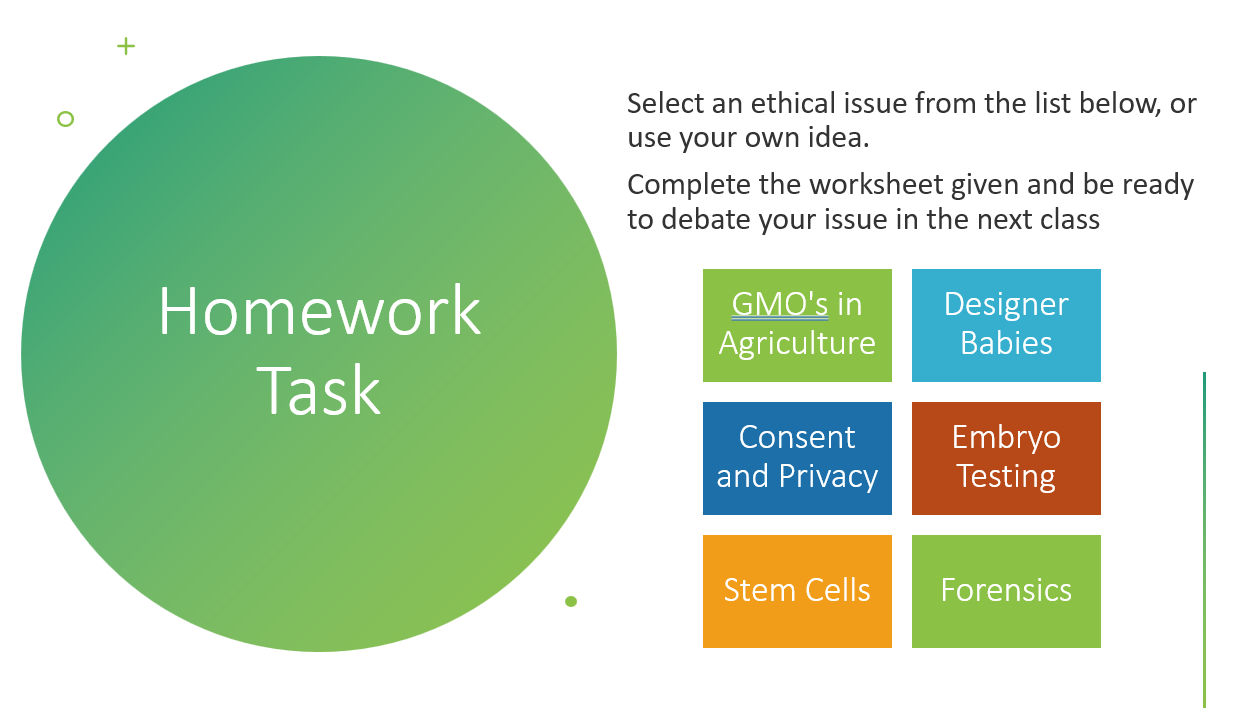 Homework Task

Select an ethical issue from the list below, or use your own idea.

Complete the worksheet given and be ready to debate your issue in the next class

GMO's in Agriculture

Designer Babies

Consent and Privacy

Embryo Testing

Stem Cells

Forensics